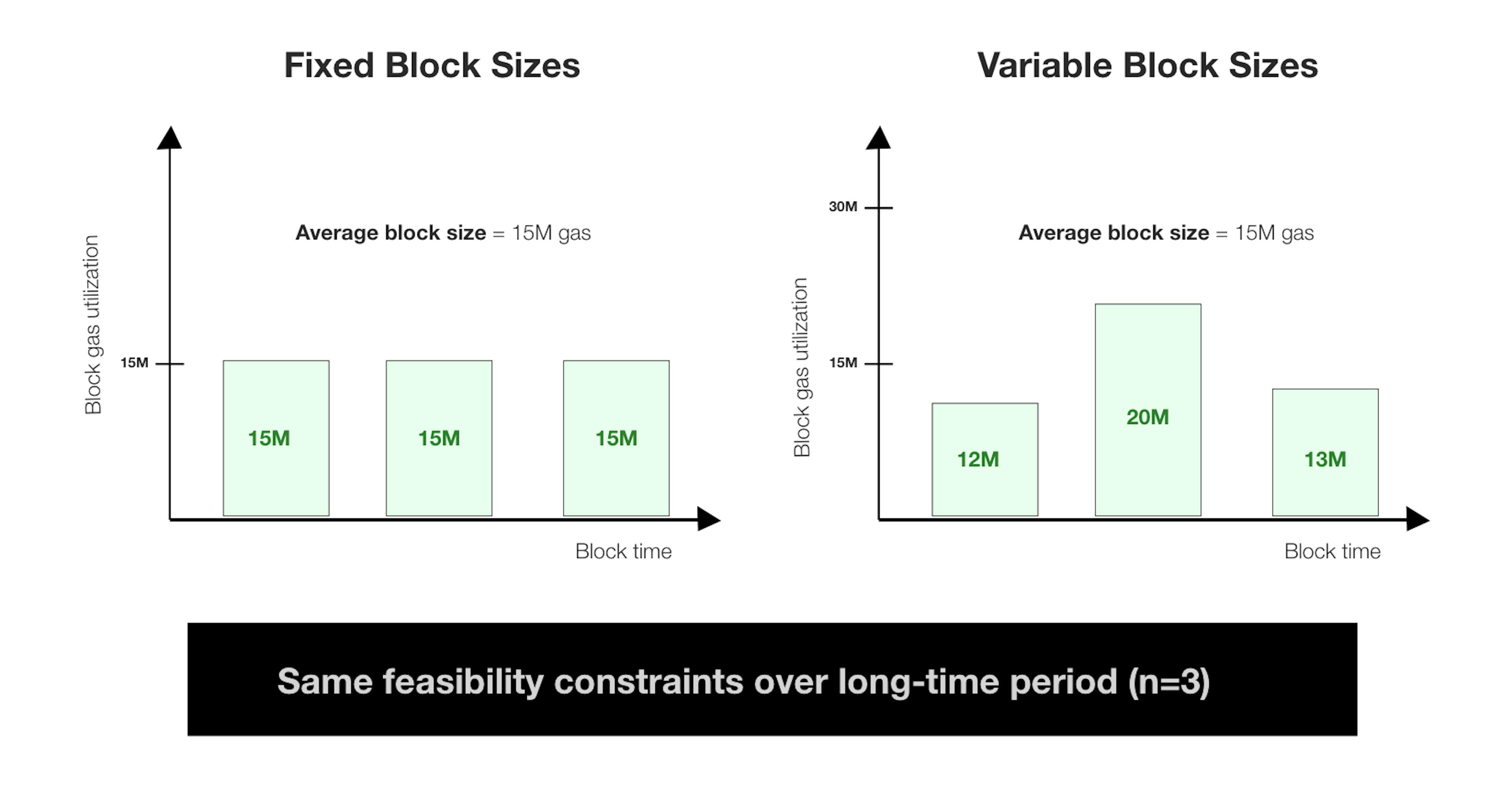 Fixed Block Sizes

Block gas utilization

15M

Average block size = 15M gas

15M

15M

15M

Block time

Variable Block Sizes

Block gas utilization

30M

15M

Average block size = 15M gas

12M

20M

13M

Block time

Same feasibility constraints over long-time period (n=3)